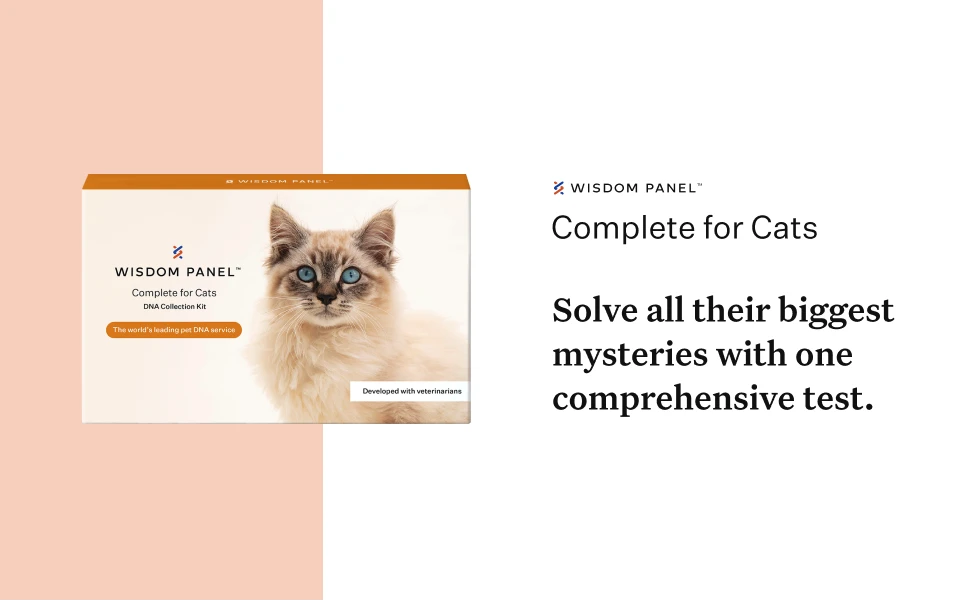 WISDOM PANEL™

WISDOM PANEL™

Complete for Cats

DNA Collection Kit

The world's leading pet DNA service

Developed with veterinarians

WISDOM PANEL™

Complete for Cats

Solve all their biggest mysteries with one comprehensive test.